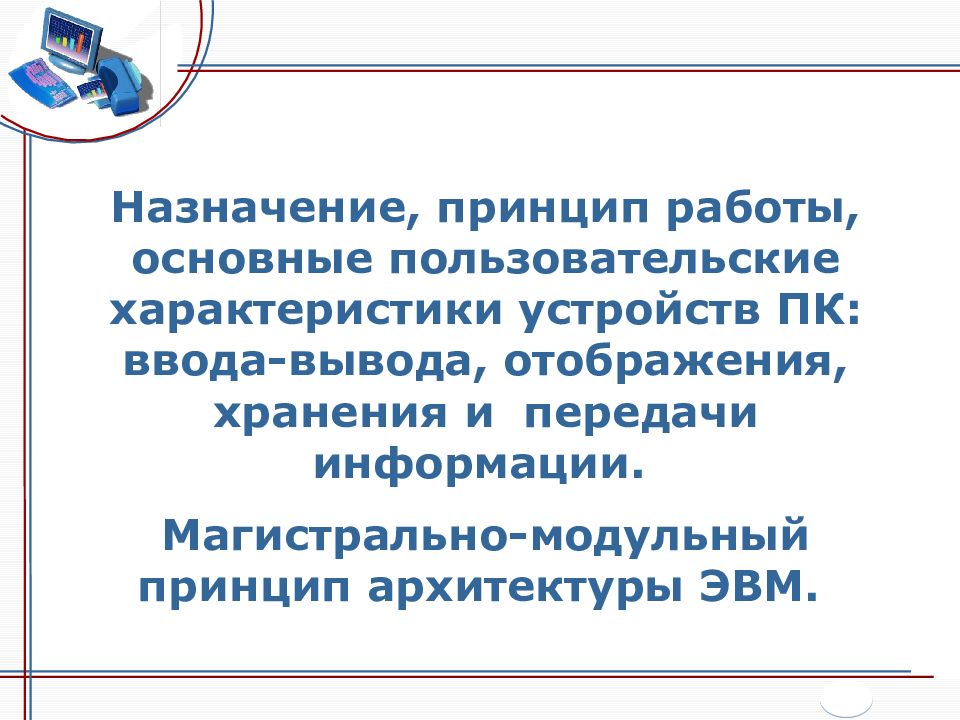 Назначение, принцип работы, основные пользовательские характеристики устройств ПК: ввода-вывода, отображения, хранения и передачи информации.

Магистрально-модульный принцип архитектуры ЭВМ.